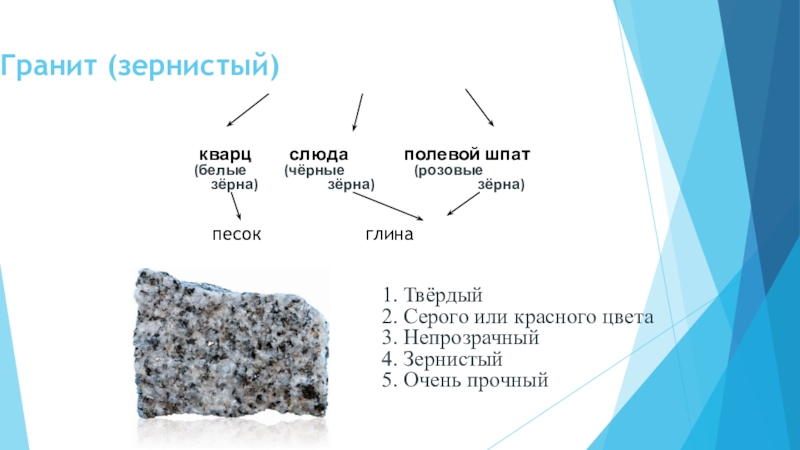 Гранит (зернистый)

кварц (белые зёрна)

слюда (чёрные зёрна)

полевой шпат (розовые зёрна)

песок

глина

1. Твёрдый
2. Серого или красного цвета
3. Непрозрачный
4. Зернистый
5. Очень прочный